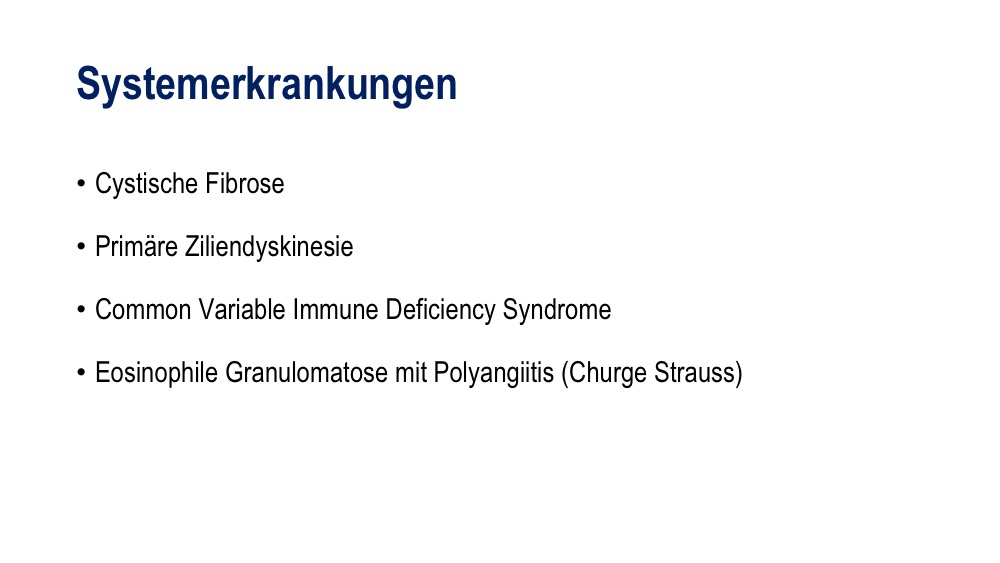 Systemerkrankungen

• Cystische Fibrose

• Primäre Ziliendyskinesie

• Common Variable Immune Deficiency Syndrome

• Eosinophile Granulomatose mit Polyangiitis (Churge Strauss)